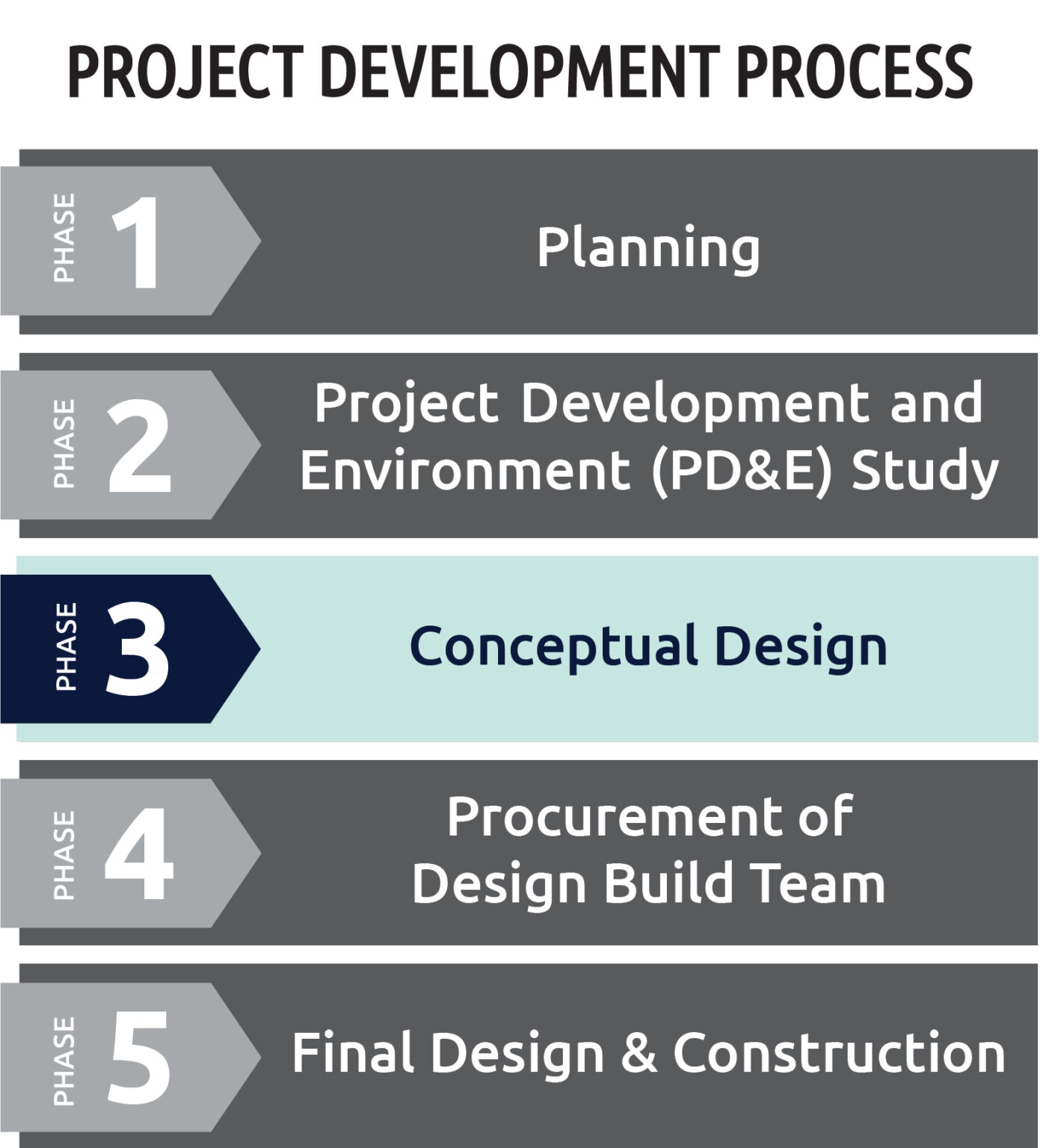 PROJECT DEVELOPMENT PROCESS

PHASE 1 Planning

PHASE 2 Project Development and Environment (PD&E) Study

PHASE 3 Conceptual Design

PHASE 4 Procurement of Design Build Team

PHASE 5 Final Design & Construction